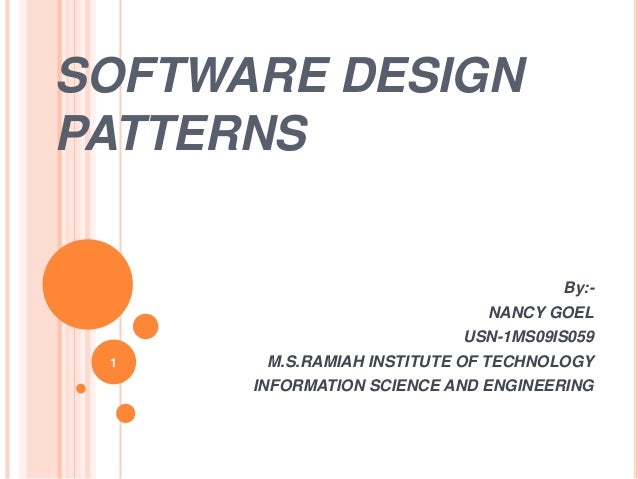 SOFTWARE DESIGN PATTERNS

By:-
NANCY GOEL
USN-1MS09IS059
M.S.RAMIAH INSTITUTE OF TECHNOLOGY
INFORMATION SCIENCE AND ENGINEERING

1